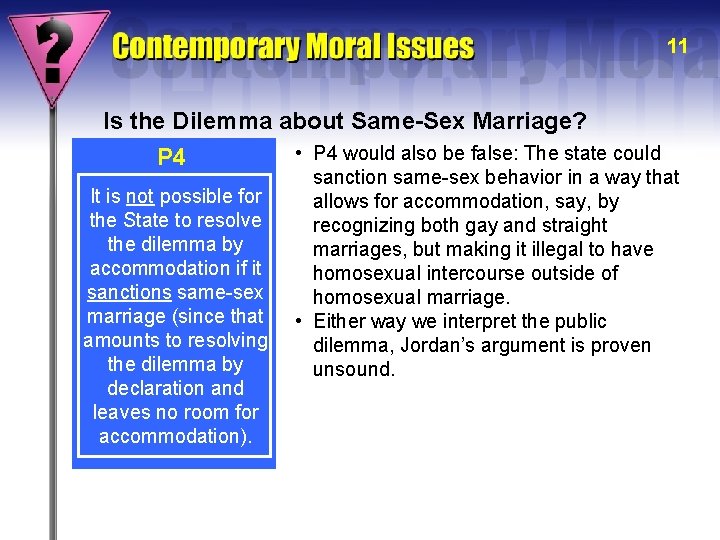 ?

Contemporary Moral Issues

11

Is the Dilemma about Same-Sex Marriage?

P4

It is not possible for the State to resolve the dilemma by accommodation if it sanctions same-sex marriage (since that amounts to resolving the dilemma by declaration and leaves no room for accommodation).

• P4 would also be false: The state could sanction same-sex behavior in a way that allows for accommodation, say, by recognizing both gay and straight marriages, but making it illegal to have homosexual intercourse outside of homosexual marriage.
• Either way we interpret the public dilemma, Jordan's argument is proven unsound.